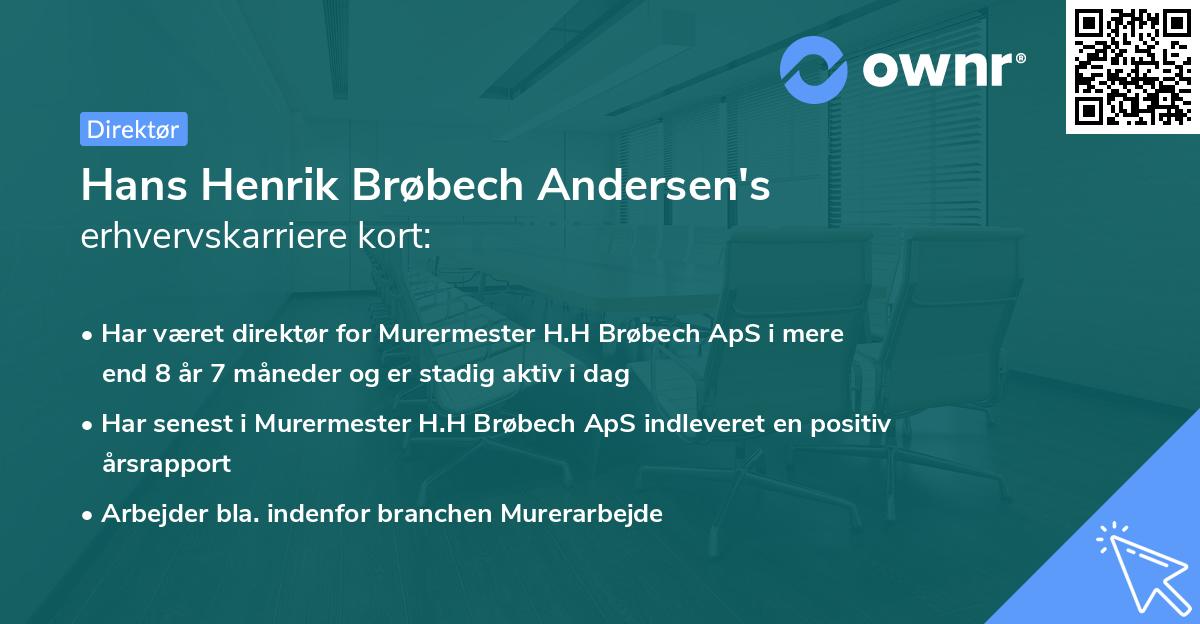 ownr®

Direktør

Hans Henrik Brøbech Andersen's erhvervskarriere kort:

• Har været direktør for Murermester H.H Brøbech ApS i mere end 8 år 7 måneder og er stadig aktiv i dag

• Har senest i Murermester H.H Brøbech ApS indleveret en positiv årsrapport

• Arbejder bla. indenfor branchen Murerarbejde